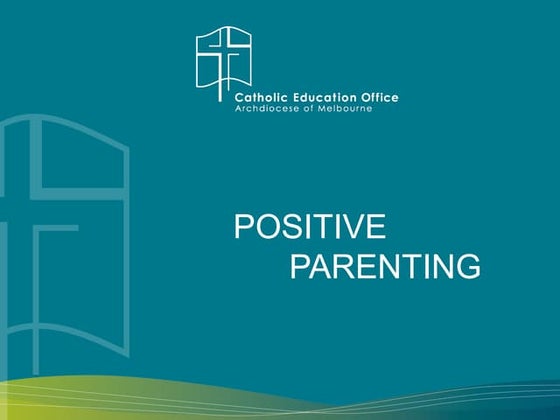 Catholic Education Office
Archdiocese of Melbourne

POSITIVE
PARENTING